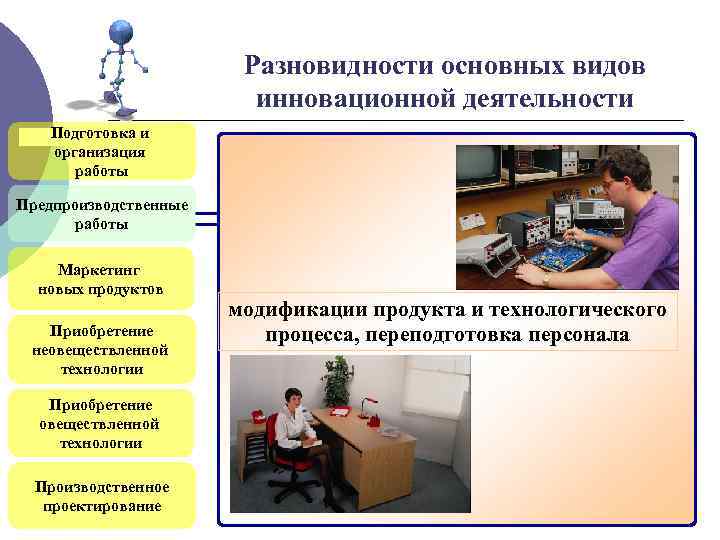 Разновидности основных видов инновационной деятельности

Подготовка и организация работы

Предпроизводственные работы

Маркетинг новых продуктов

Приобретение неовеществленной технологии

Приобретение овеществленной технологии

Производственное проектирование

модификации продукта и технологического процесса, переподготовка персонала